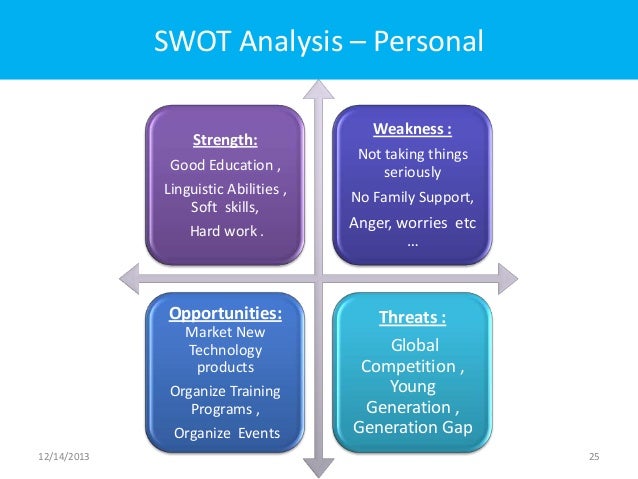 SWOT Analysis – Personal

Strength:

Good Education ,

Linguistic Abilities , Soft skills,

Hard work .

Weakness :

Not taking things seriously

No Family Support,

Anger, worries etc …

Opportunities:

Market New Technology products

Organize Training Programs ,

Organize Events

Threats :

Global Competition , Young Generation , Generation Gap

12/14/2013

25